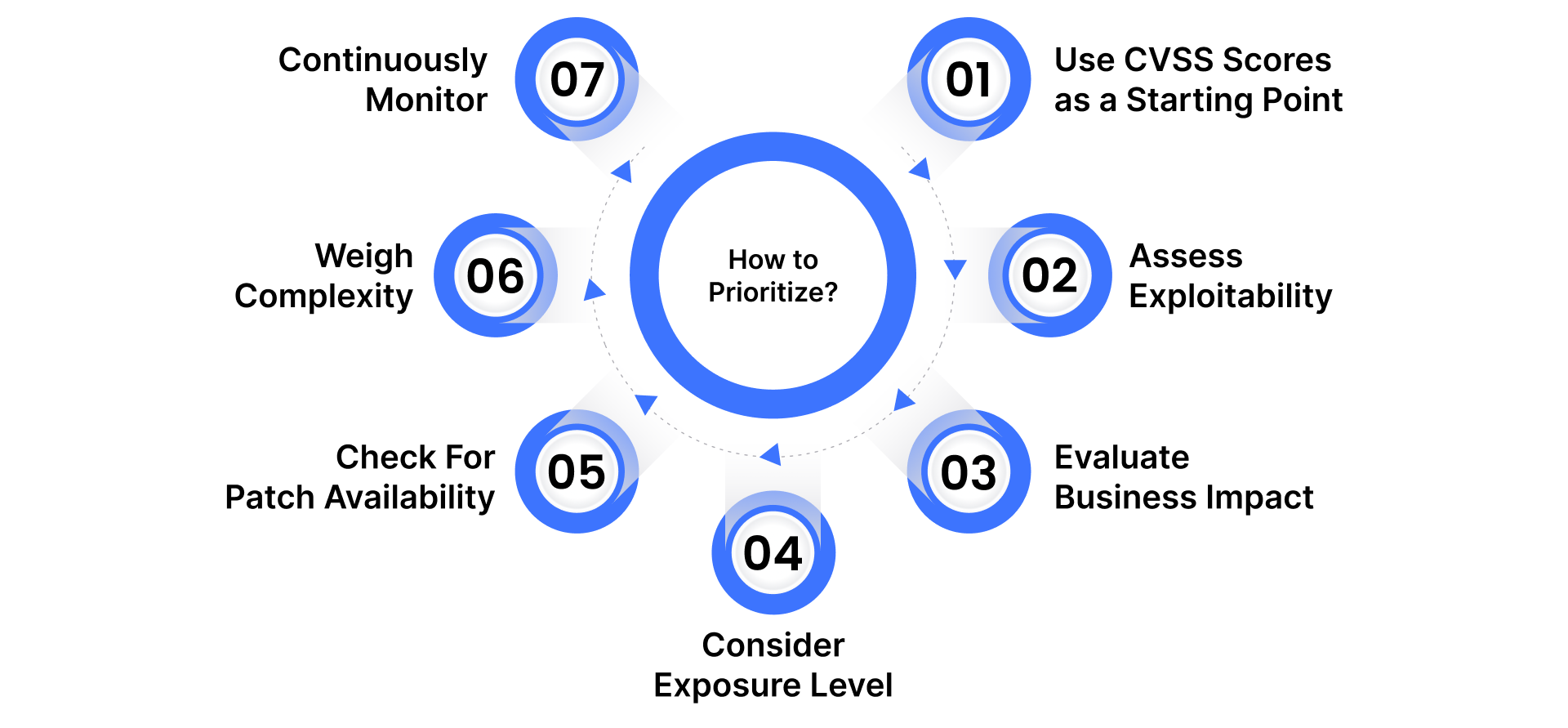 How to Prioritize?

01
Use CVSS Scores as a Starting Point

02
Assess Exploitability

03
Evaluate Business Impact

04
Consider Exposure Level

05
Check For Patch Availability

06
Weigh Complexity

07
Continuously Monitor